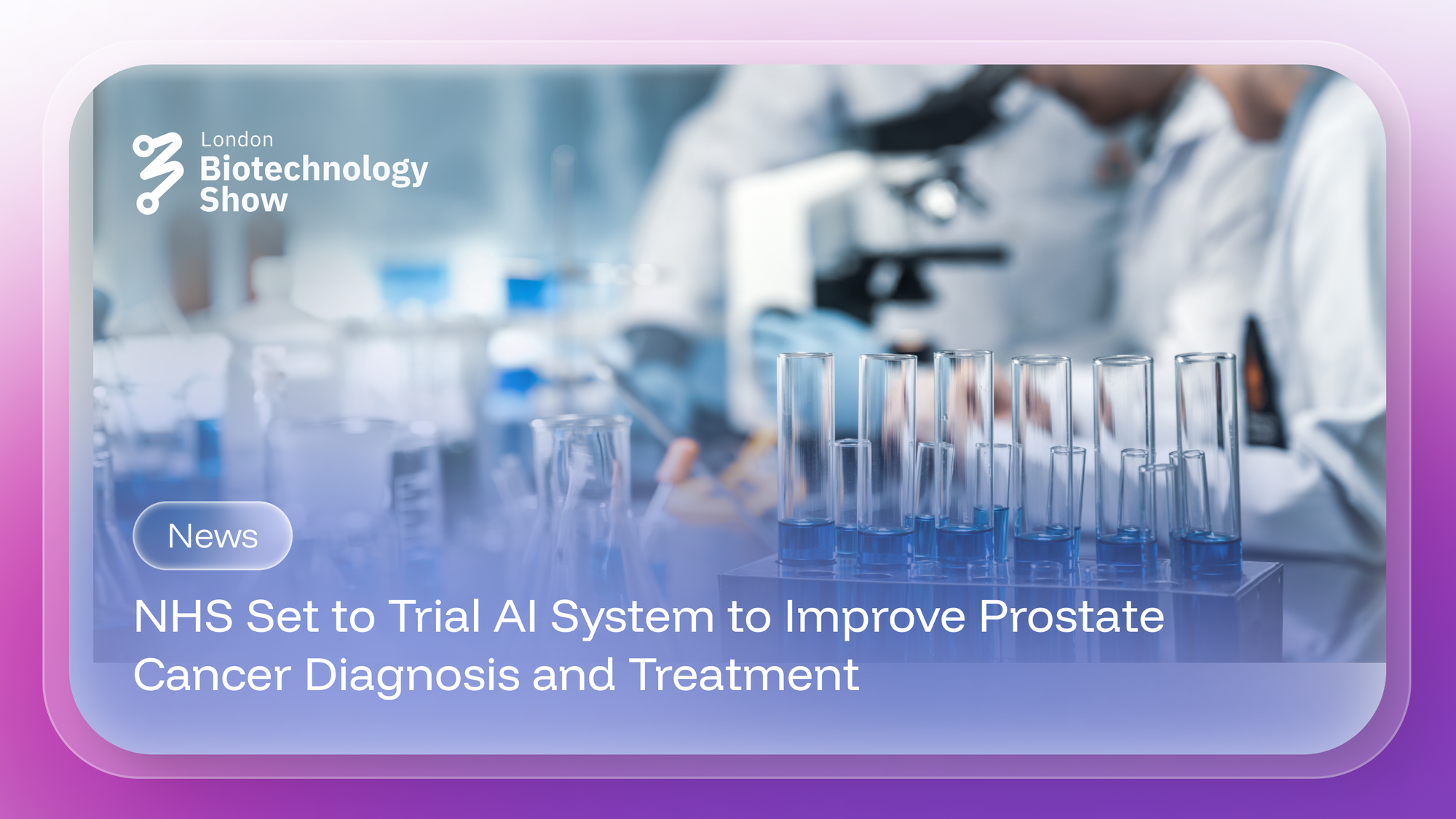 London
Biotechnology
Show

News

NHS Set to Trial AI System to Improve Prostate Cancer Diagnosis and Treatment